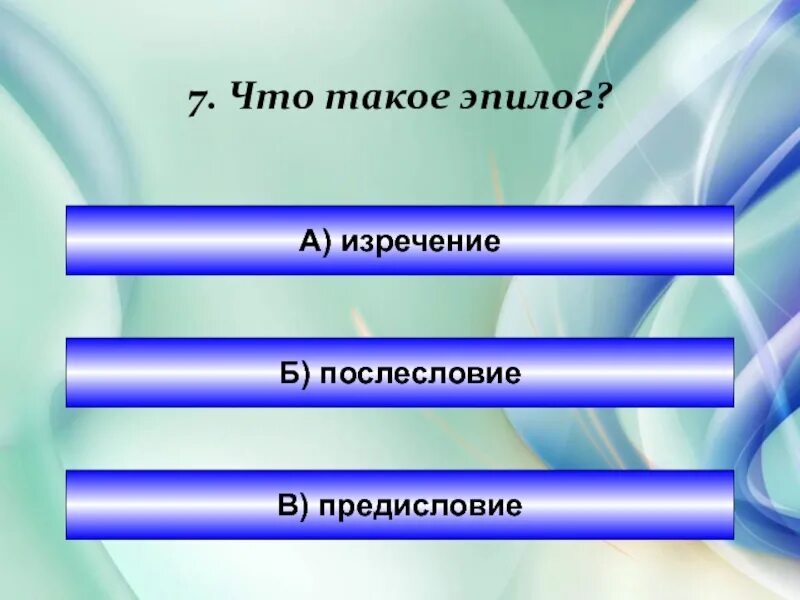 7. Что такое эпилог?

А) изречение

Б) послесловие

В) предисловие